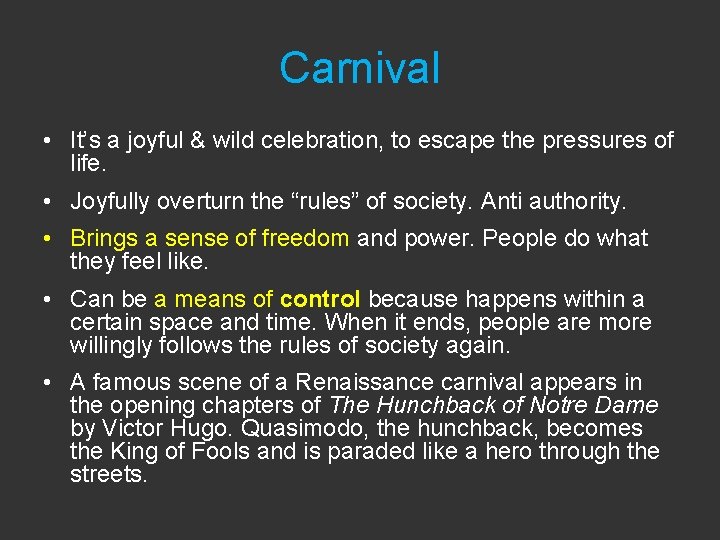 Carnival

• It's a joyful & wild celebration, to escape the pressures of life.

• Joyfully overturn the "rules" of society. Anti authority.

• Brings a sense of freedom and power. People do what they feel like.

• Can be a means of control because happens within a certain space and time. When it ends, people are more willingly follows the rules of society again.

• A famous scene of a Renaissance carnival appears in the opening chapters of The Hunchback of Notre Dame by Victor Hugo. Quasimodo, the hunchback, becomes the King of Fools and is paraded like a hero through the streets.